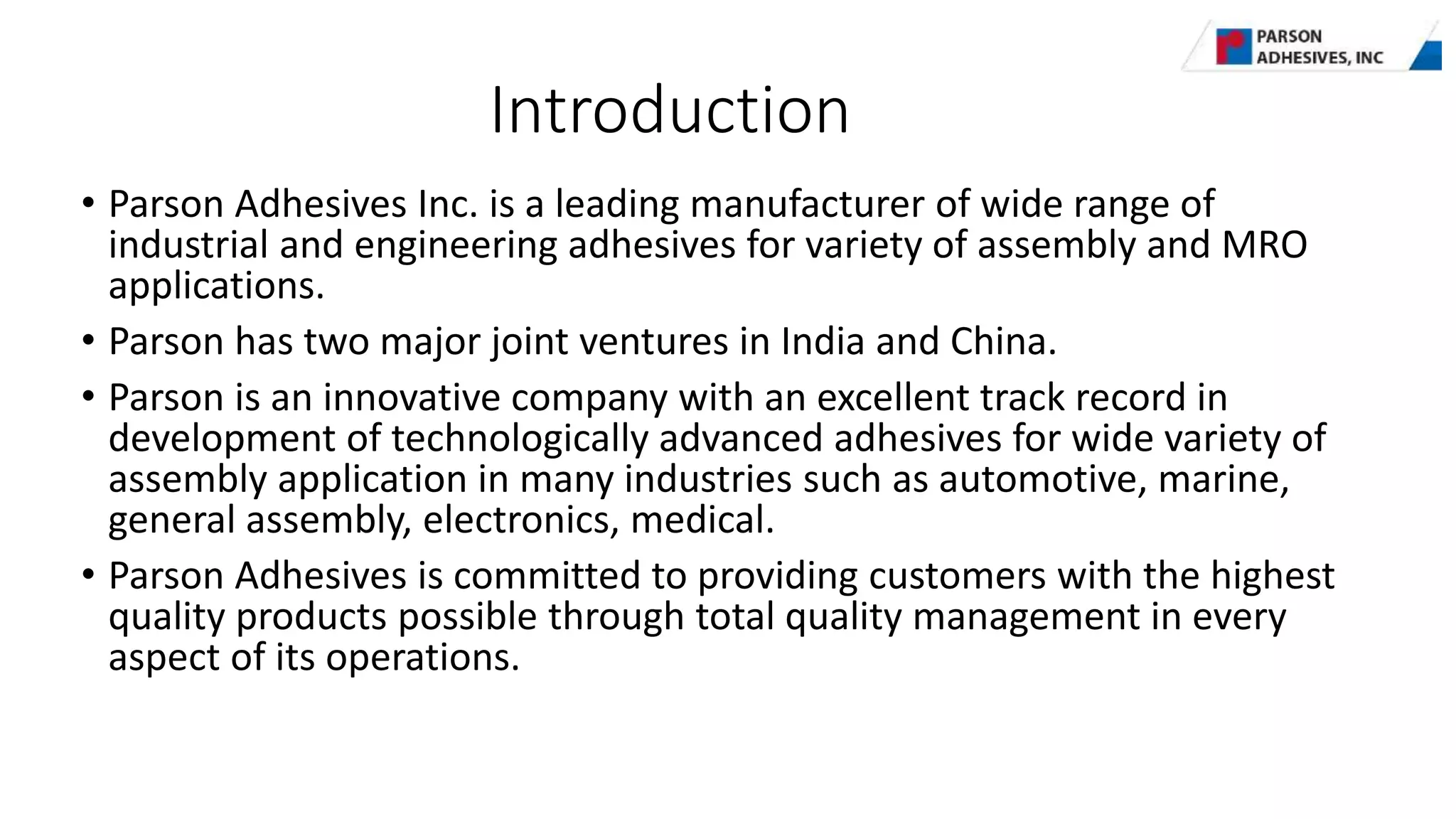 PARSON ADHESIVES, INC

Introduction

• Parson Adhesives Inc. is a leading manufacturer of wide range of industrial and engineering adhesives for variety of assembly and MRO applications.

• Parson has two major joint ventures in India and China.

• Parson is an innovative company with an excellent track record in development of technologically advanced adhesives for wide variety of assembly application in many industries such as automotive, marine, general assembly, electronics, medical.

• Parson Adhesives is committed to providing customers with the highest quality products possible through total quality management in every aspect of its operations.